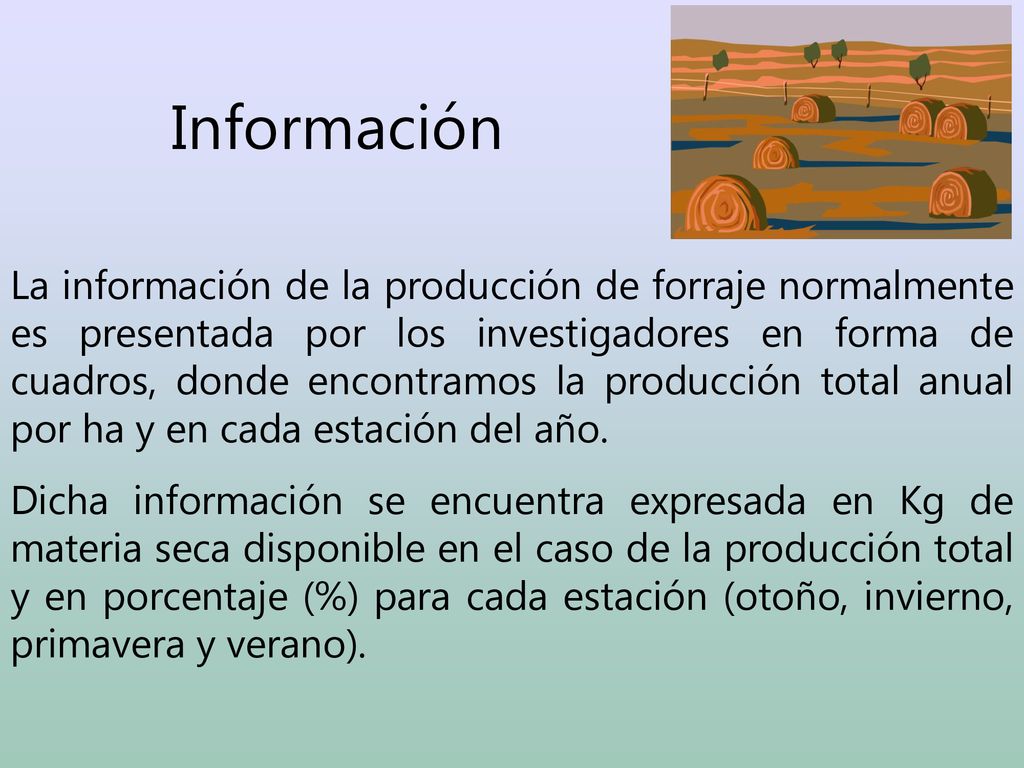 Información

La información de la producción de forraje normalmente es presentada por los investigadores en forma de cuadros, donde encontramos la producción total anual por ha y en cada estación del año.

Dicha información se encuentra expresada en Kg de materia seca disponible en el caso de la producción total y en porcentaje (%) para cada estación (otoño, invierno, primavera y verano).